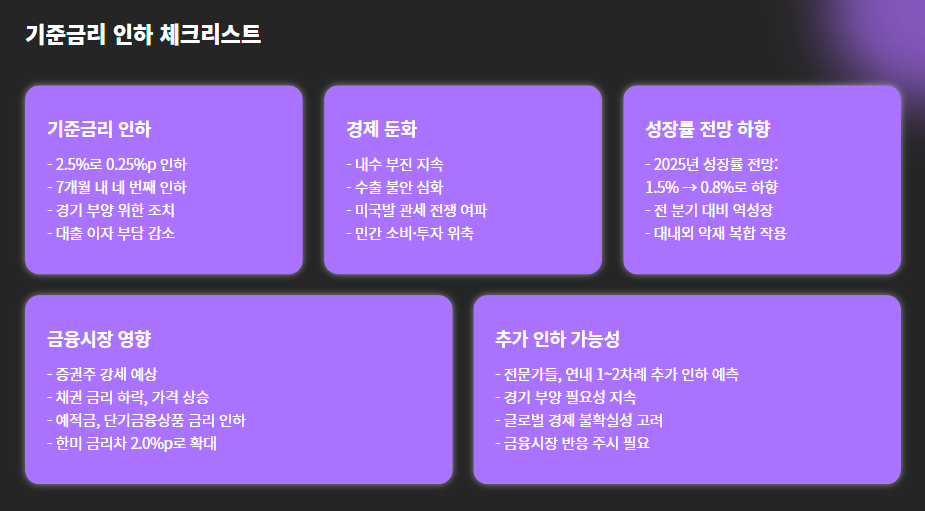 기준금리 인하 체크리스트

기준금리 인하
- 2.5%로 0.25%p 인하
- 7개월 내 네 번째 인하
- 경기 부양 위한 조치
- 대출 이자 부담 감소

경제 둔화
- 내수 부진 지속
- 수출 불안 심화
- 미국발 관세 전쟁 여파
- 민간 소비·투자 위축

성장률 전망 하향
- 2025년 성장률 전망: 1.5% → 0.8%로 하향
- 전 분기 대비 역성장
- 대내외 악재 복합 작용

금융시장 영향
- 증권주 강세 예상
- 채권 금리 하락, 가격 상승
- 예적금, 단기금융상품 금리 인하
- 한미 금리차 2.0%p로 확대

추가 인하 가능성
- 전문가들, 연내 1~2차례 추가 인하 예측
- 경기 부양 필요성 지속
- 글로벌 경제 불확실성 고려
- 금융시장 반응 주시 필요